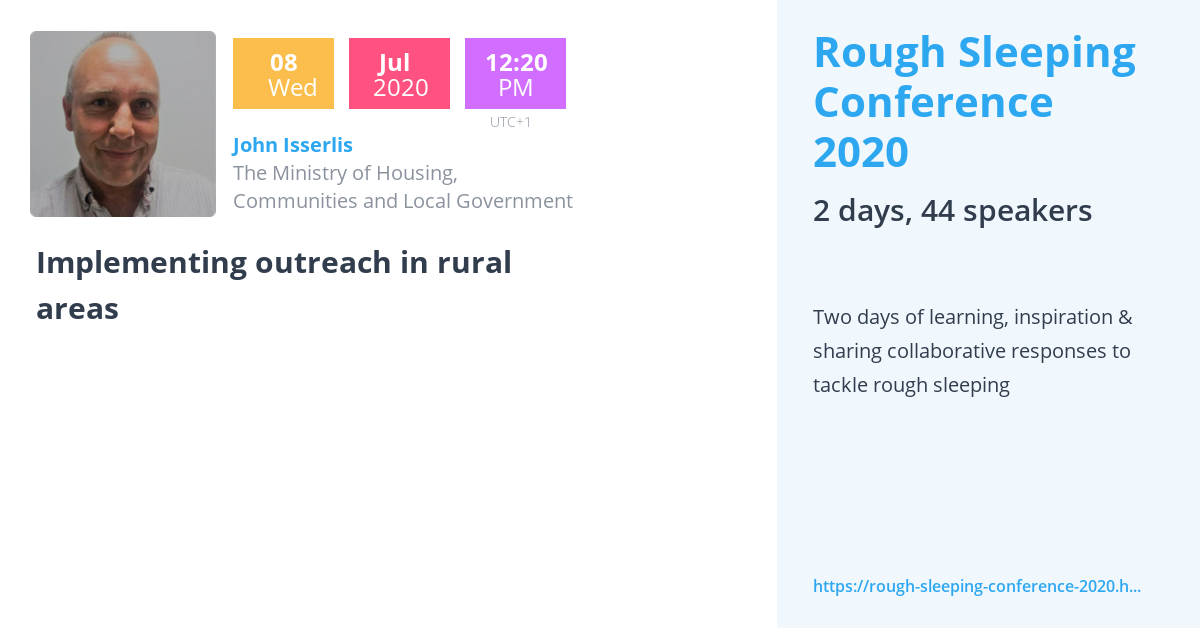 08
Wed

Jul
2020

12:20
PM

UTC+1

John Isserlis
The Ministry of Housing, Communities and Local Government

Implementing outreach in rural areas

Rough Sleeping Conference 2020

2 days, 44 speakers

Two days of learning, inspiration & sharing collaborative responses to tackle rough sleeping

https://rough-sleeping-conference-2020.h...